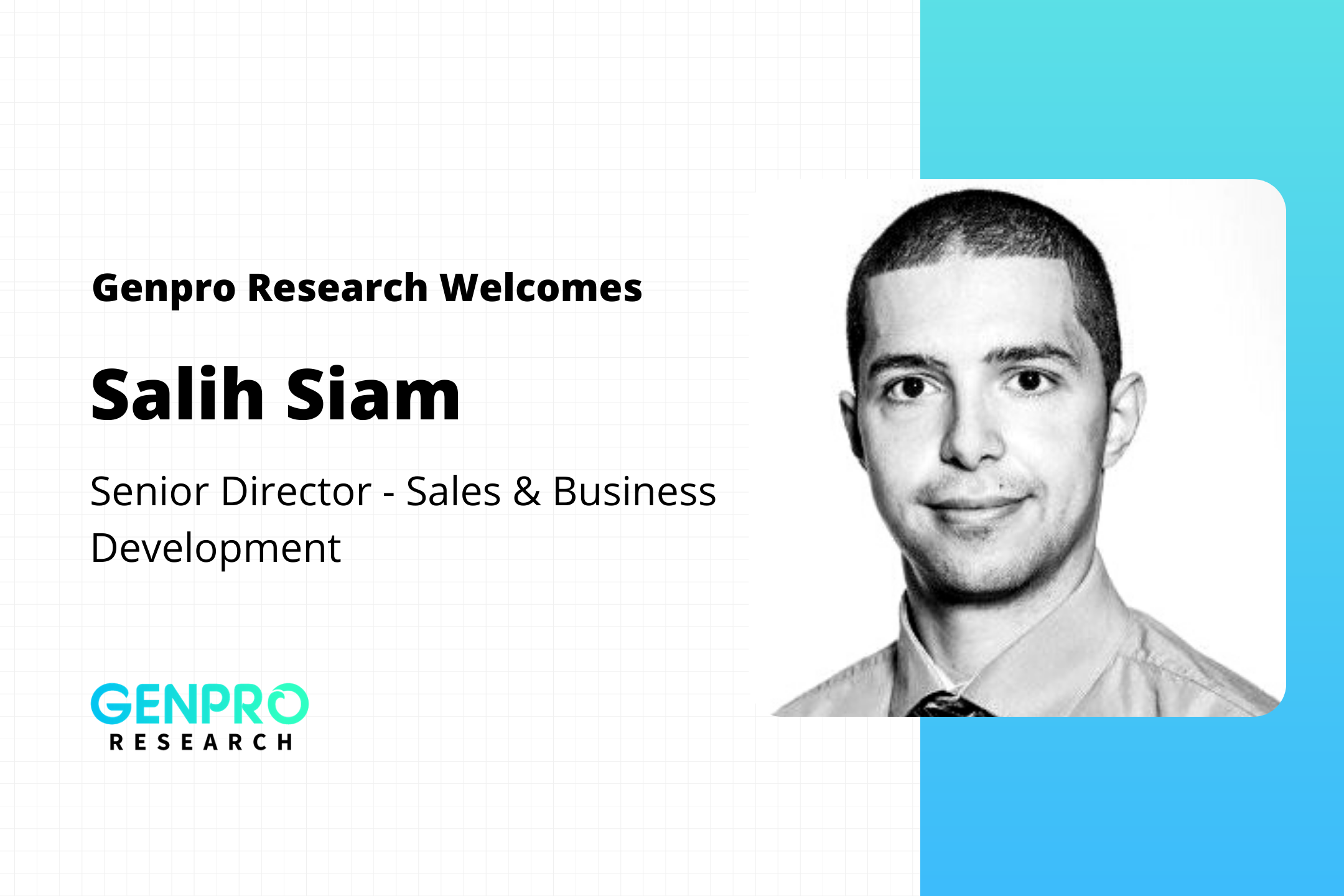 Genpro Research Welcomes

Salih Siam

Senior Director - Sales & Business Development

GENPRO
RESEARCH